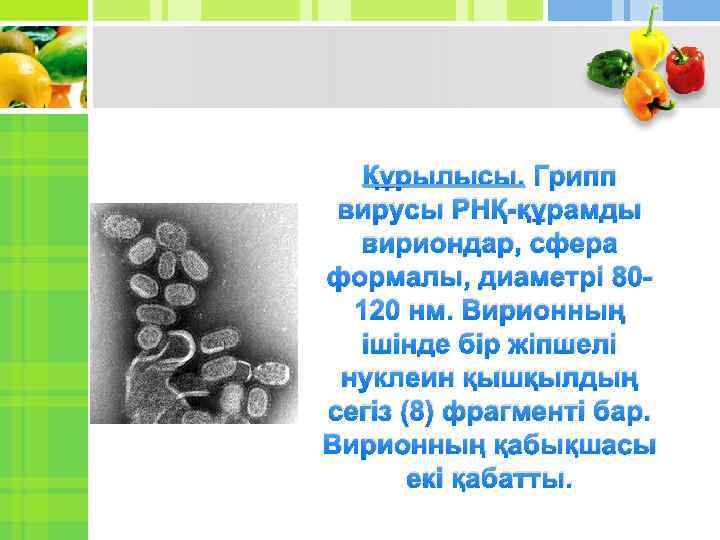 Құрылысы. Грипп вирусы РНҚ-құрамды вириондар, сфера формалы, диаметрі 80-120 нм. Вирионның ішінде бір жіпшелі нуклеин қышқылдың сегіз (8) фрагменті бар. Вирионның қабықшасы екі қабатты.